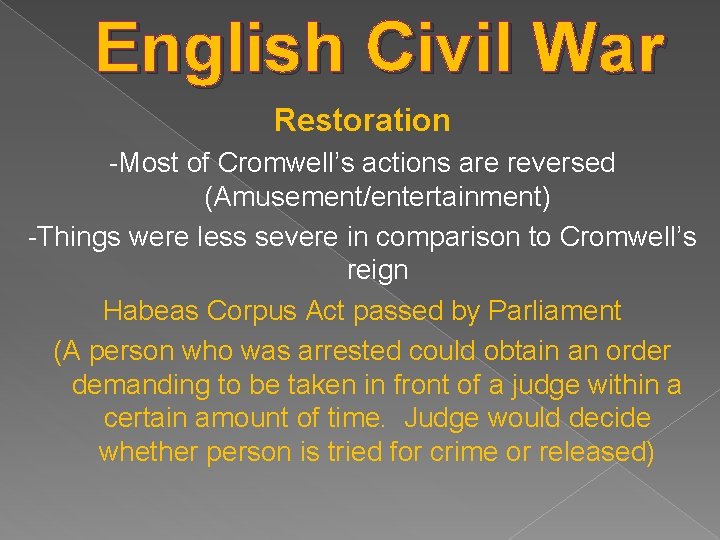 English Civil War

Restoration

-Most of Cromwell’s actions are reversed (Amusement/entertainment)

-Things were less severe in comparison to Cromwell’s reign

Habeas Corpus Act passed by Parliament

(A person who was arrested could obtain an order demanding to be taken in front of a judge within a certain amount of time. Judge would decide whether person is tried for crime or released)